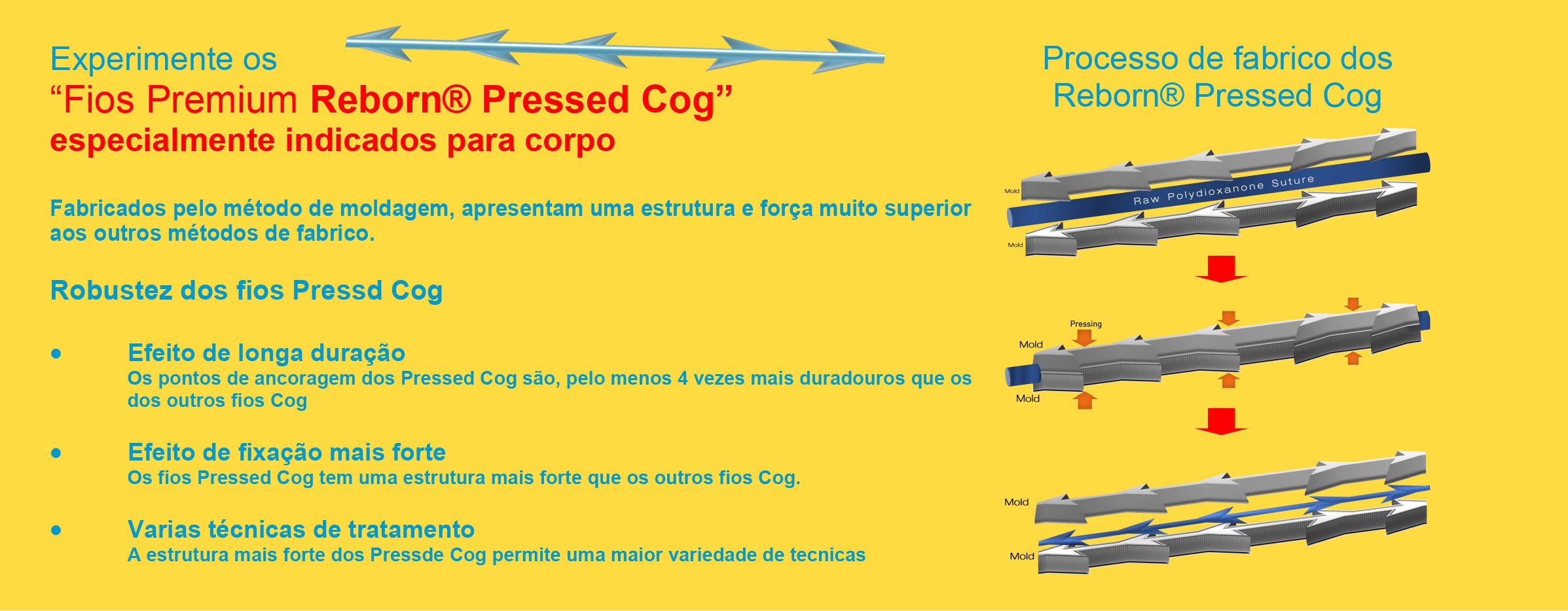 Experimente os
“Fios Premium Reborn® Pressed Cog”
especialmente indicados para corpo

Fabricados pelo método de moldagem, apresentam uma estrutura e força muito superior aos outros métodos de fabrico.

Robustez dos fios Pressd Cog

• Efeito de longa duração
Os pontos de ancoragem dos Pressed Cog são, pelo menos 4 vezes mais duradouros que os dos outros fios Cog

• Efeito de fixação mais forte
Os fios Pressed Cog tem uma estrutura mais forte que os outros fios Cog.

• Varias técnicas de tratamento
A estrutura mais forte dos Pressde Cog permite uma maior variedade de tecnicas

Processo de fabrico dos Reborn® Pressed Cog

Mold
Raw Polydioxanone Suture
Mold

Pressing
Mold
Mold

Mold
Mold